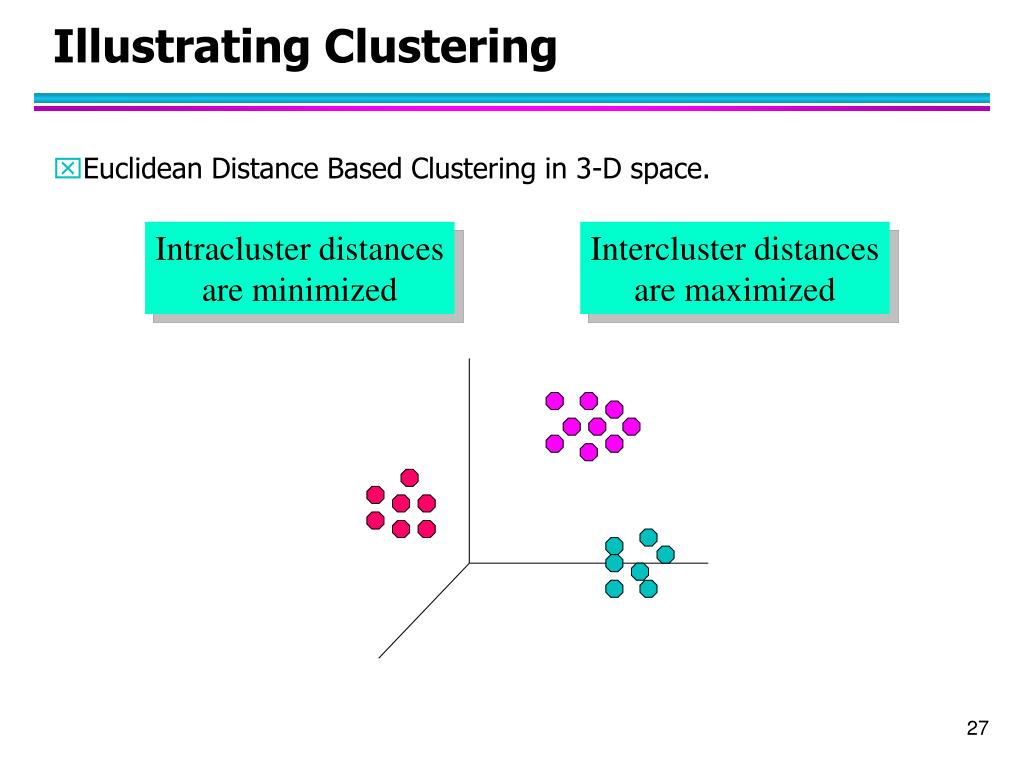 Illustrating Clustering

Euclidean Distance Based Clustering in 3-D space.

Intracluster distances are minimized

Intercluster distances are maximized

27